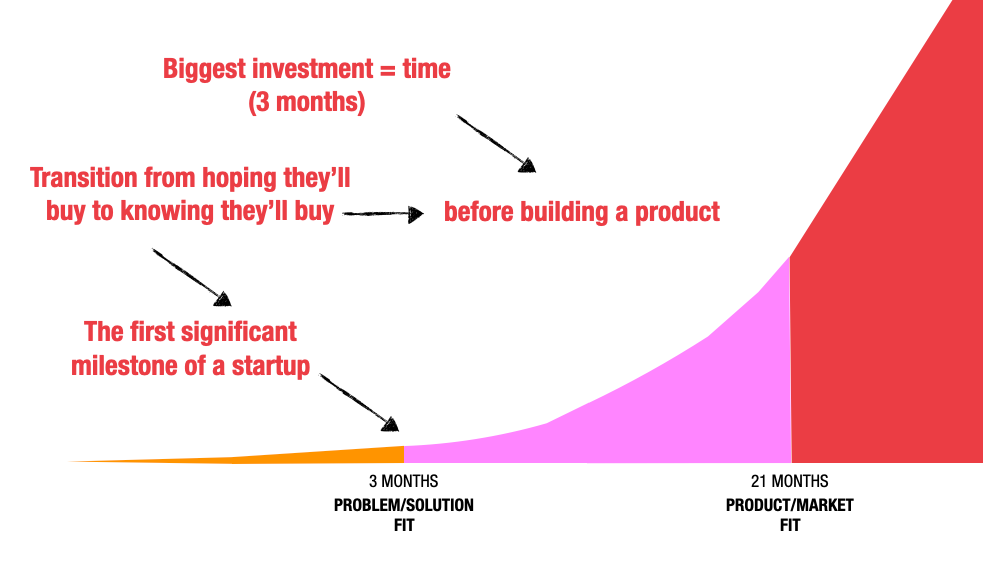 Biggest investment = time
(3 months)

Transition from hoping they'll buy to knowing they'll buy

before building a product

The first significant milestone of a startup

3 MONTHS
PROBLEM/SOLUTION FIT

21 MONTHS
PRODUCT/MARKET FIT